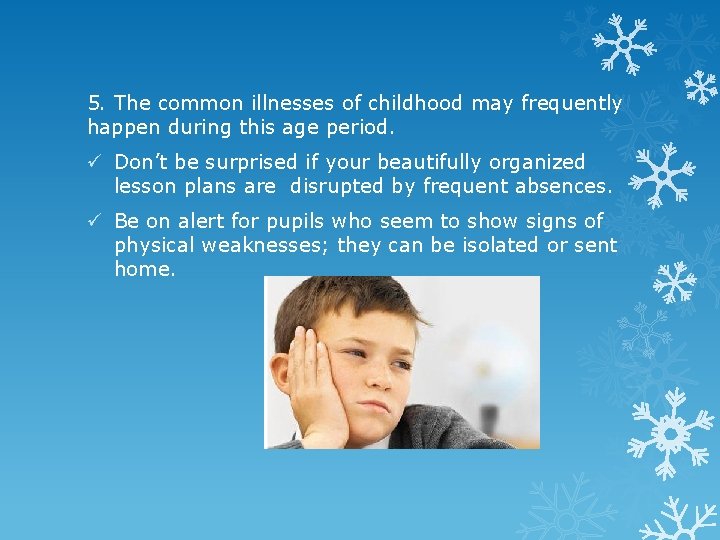 5. The common illnesses of childhood may frequently happen during this age period.

✓ Don't be surprised if your beautifully organized lesson plans are disrupted by frequent absences.

✓ Be on alert for pupils who seem to show signs of physical weaknesses; they can be isolated or sent home.